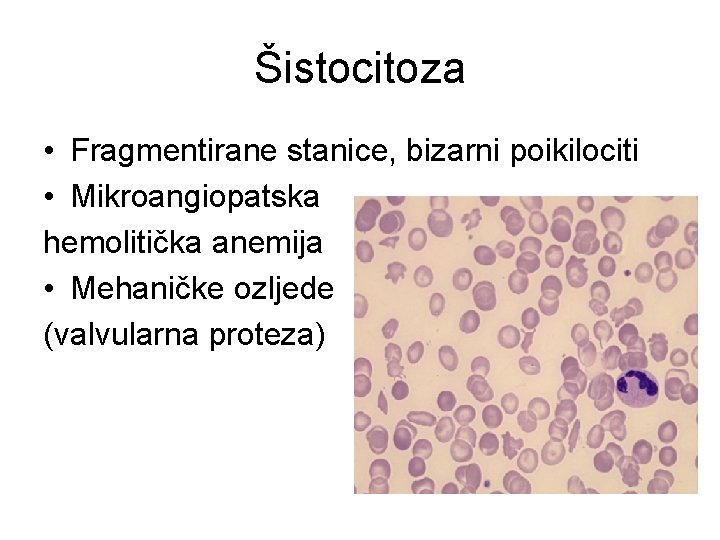 Šistocitoza

• Fragmentirane stanice, bizarni poikilociti
• Mikroangiopatska hemolitička anemija
• Mehaničke ozljede (valvularna proteza)